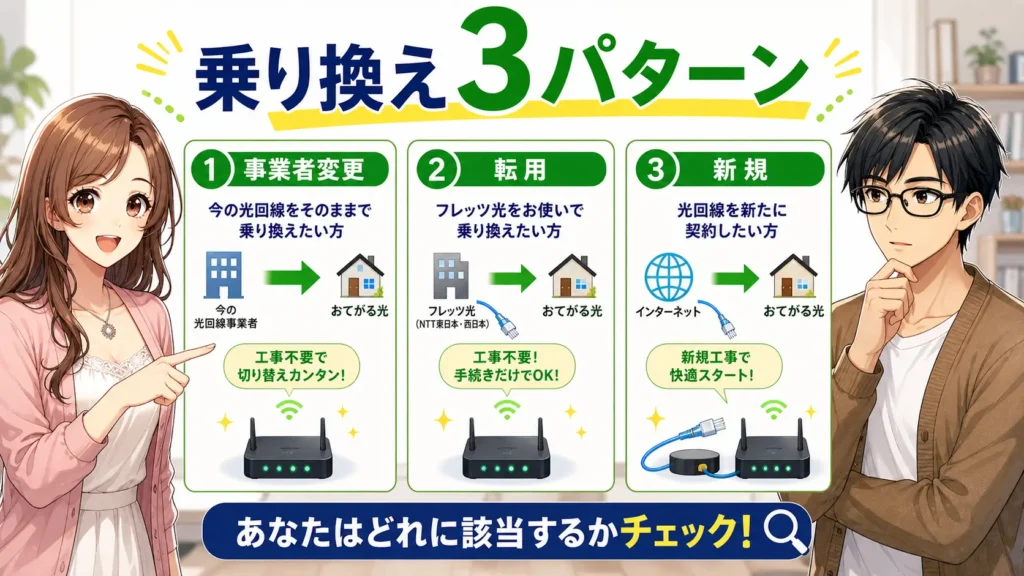 乗り換え3パターン

1 事業者変更

今の光回線をそのままで乗り換えたい方

今の光回線事業者

おてがる光

工事不要で切り替えカンタン!

2 転用

フレッツ光をお使いで乗り換えたい方

フレッツ光 (NTT東日本・西日本)

おてがる光

工事不要! 手続きだけでOK!

3 新規

光回線を新たに契約したい方

インターネット

おてがる光

新規工事で快適スタート!

あなたはどれに該当するかチェック!